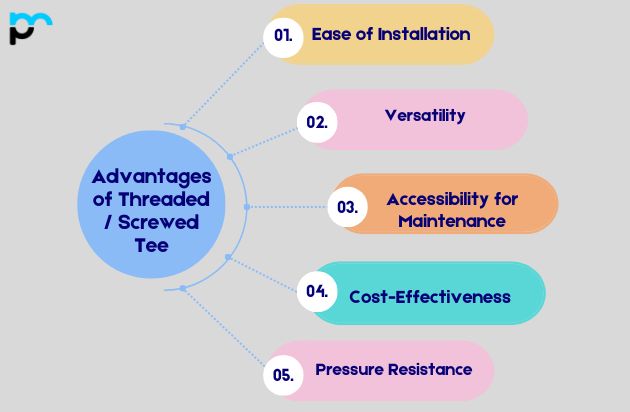 Advantages of Threaded / Screwed Tee

01. Ease of Installation

02. Versatility

03. Accessibility for Maintenance

04. Cost-Effectiveness

05. Pressure Resistance